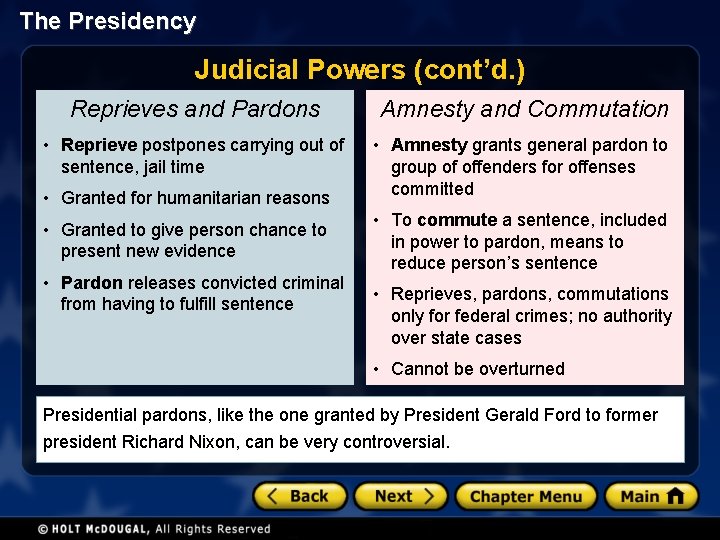 The Presidency

Judicial Powers (cont'd.)

Reprieves and Pardons

• Reprieve postpones carrying out of sentence, jail time
• Granted for humanitarian reasons
• Granted to give person chance to present new evidence
• Pardon releases convicted criminal from having to fulfill sentence

Amnesty and Commutation

• Amnesty grants general pardon to group of offenders for offenses committed
• To commute a sentence, included in power to pardon, means to reduce person's sentence
• Reprieves, pardons, commutations only for federal crimes; no authority over state cases
• Cannot be overturned

Presidential pardons, like the one granted by President Gerald Ford to former president Richard Nixon, can be very controversial.

Back
Next
Chapter Menu
Main

© HOLT McDOUGAL, All Rights Reserved